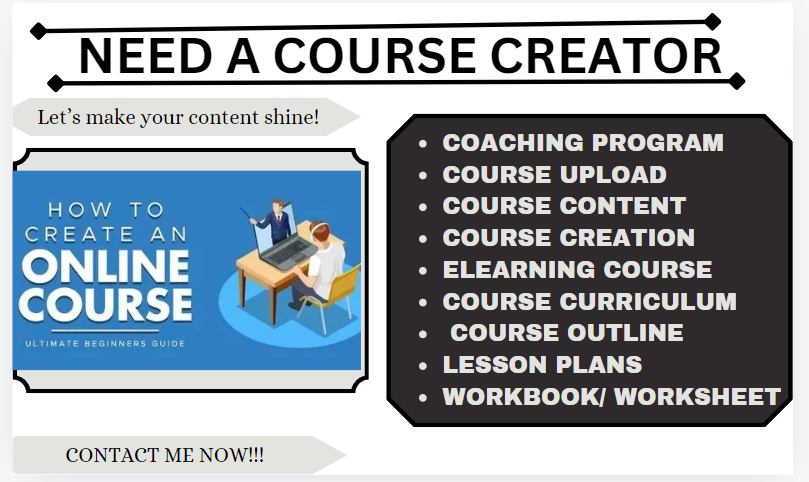 NEED A COURSE CREATOR

Let's make your content shine!

HOW TO CREATE AN ONLINE COURSE
ULTIMATE BEGINNERS GUIDE

- COACHING PROGRAM
- COURSE UPLOAD
- COURSE CONTENT
- COURSE CREATION
- ELEARNING COURSE
- COURSE CURRICULUM
- COURSE OUTLINE
- LESSON PLANS
- WORKBOOK/ WORKSHEET

CONTACT ME NOW!!!